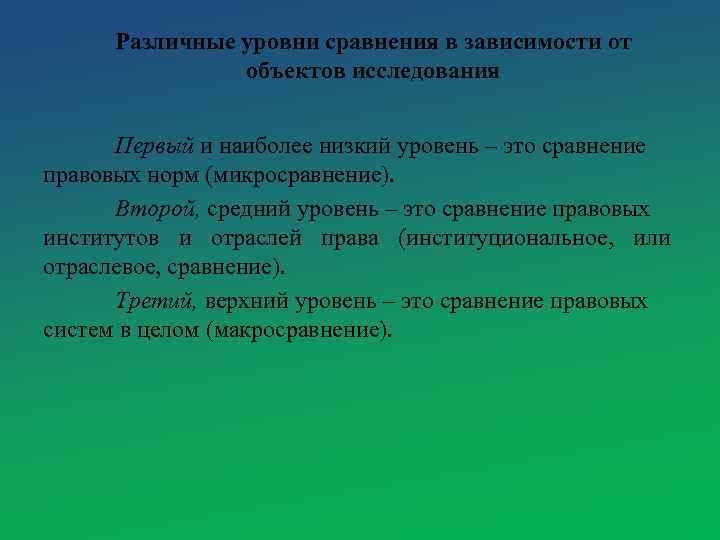 Различные уровни сравнения в зависимости от объектов исследования

Первый и наиболее низкий уровень – это сравнение правовых норм (микросравнение).

Второй, средний уровень – это сравнение правовых институтов и отраслей права (институциональное, или отраслевое, сравнение).

Третий, верхний уровень – это сравнение правовых систем в целом (макросравнение).